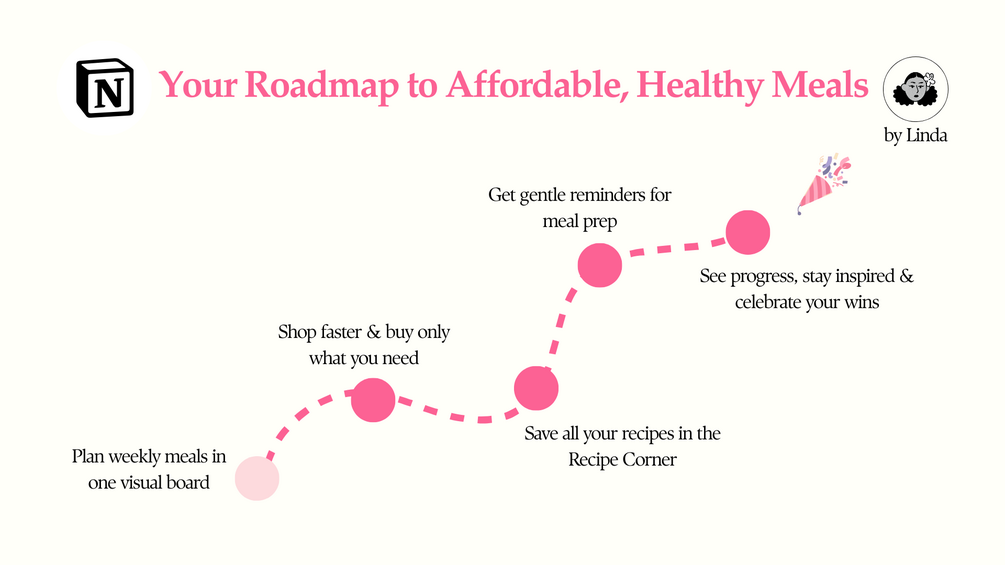 N

Your Roadmap to Affordable, Healthy Meals

by Linda

Plan weekly meals in one visual board

Shop faster & buy only what you need

Save all your recipes in the Recipe Corner

Get gentle reminders for meal prep

See progress, stay inspired & celebrate your wins